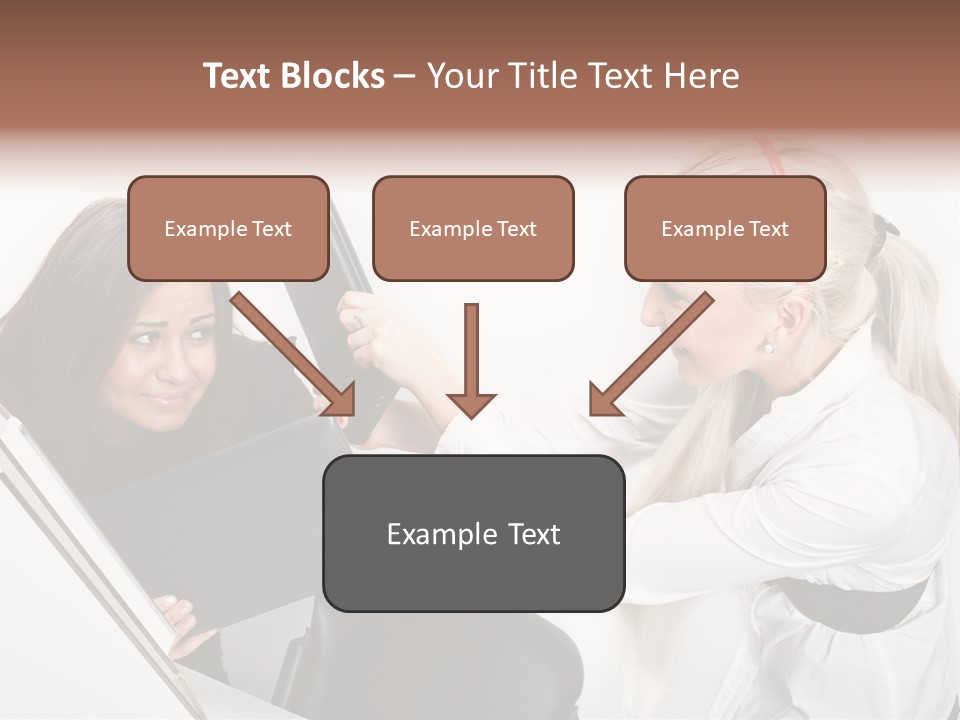 Text Blocks – Your Title Text Here

Example Text

Example Text

Example Text

Example Text